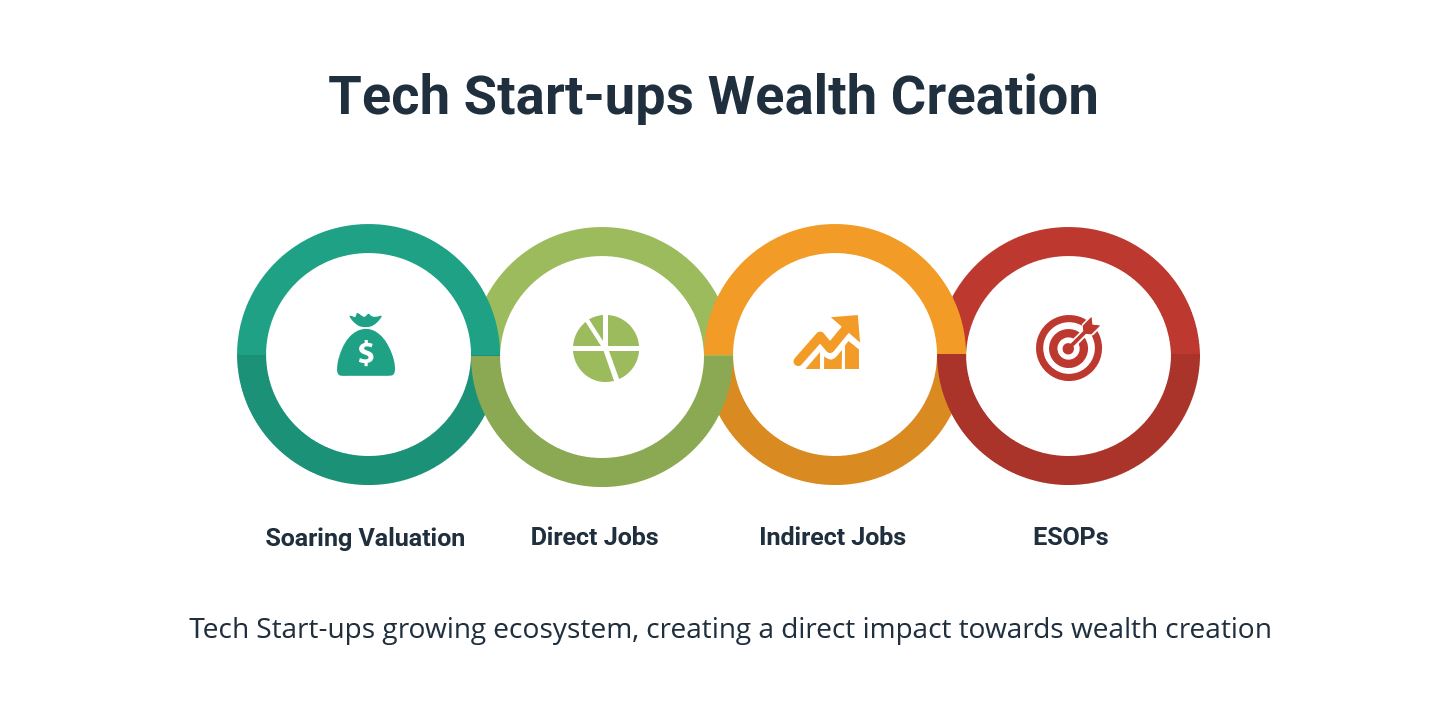 Tech Start-ups Wealth Creation

$

Soaring Valuation

Direct Jobs

Indirect Jobs

ESOPs

Tech Start-ups growing ecosystem, creating a direct impact towards wealth creation